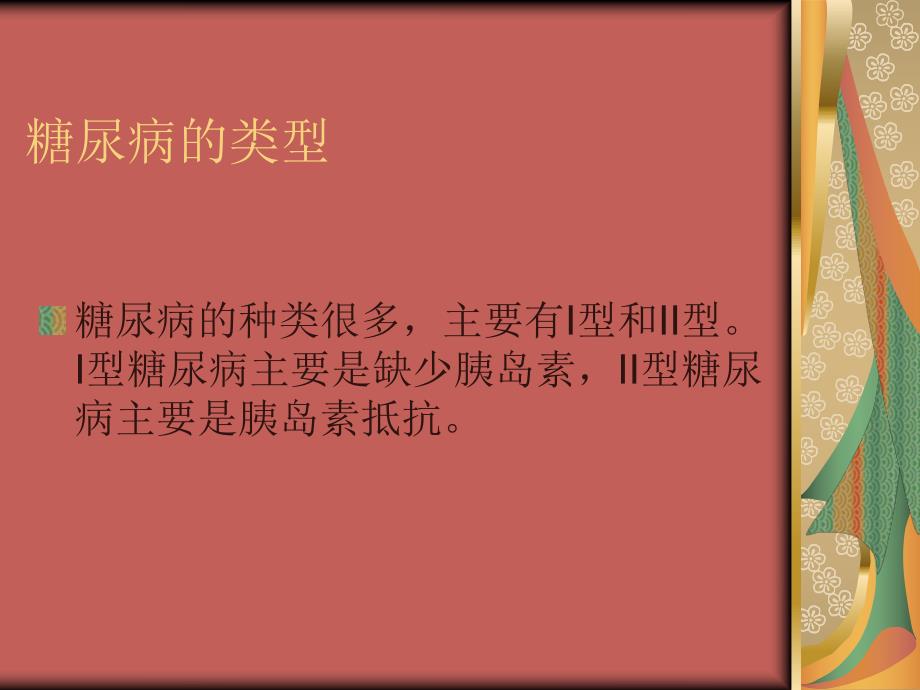 糖尿病的类型

糖尿病的种类很多，主要有I型和II型。I型糖尿病主要是缺少胰岛素，II型糖尿病主要是胰岛素抵抗。